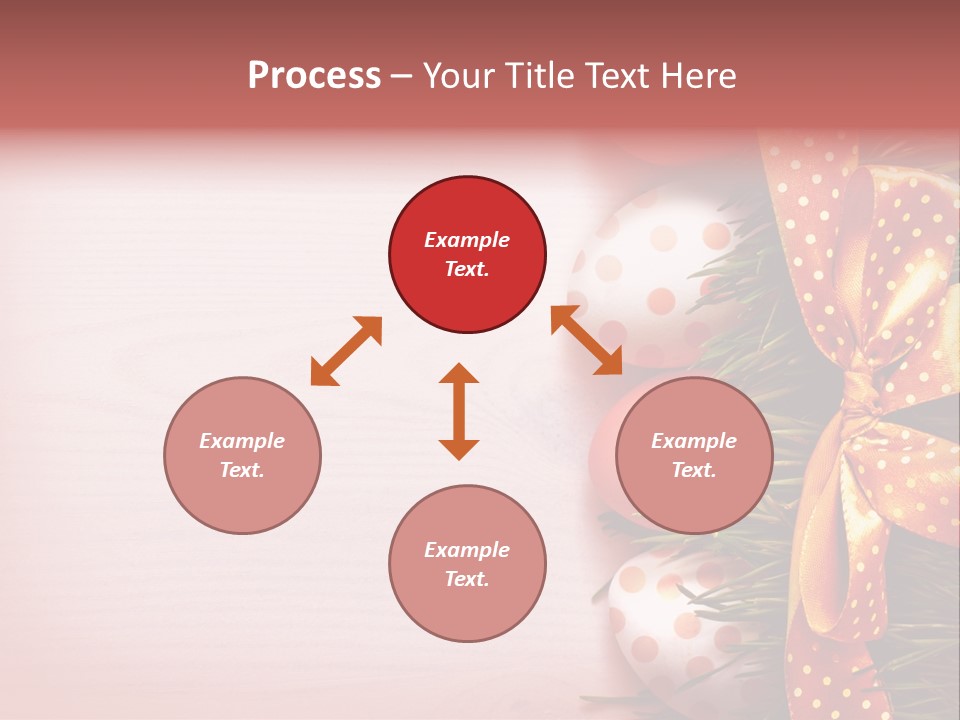 Process – Your Title Text Here

Example Text.

Example Text.

Example Text.

Example Text.